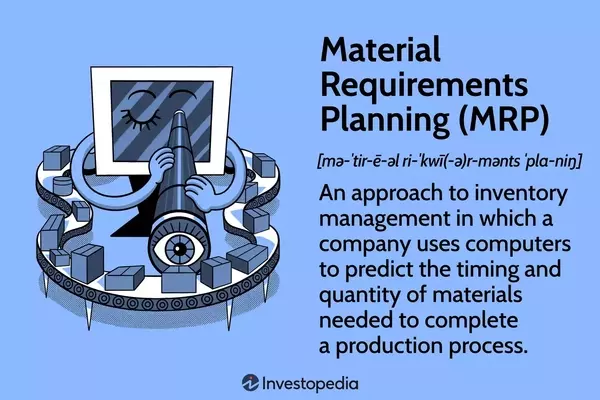 Material Requirements Planning (MRP)

[mə-ˈtir-ē-əl ri-ˈkwī(-ə)r-mənts ˈpla-niŋ]

An approach to inventory management in which a company uses computers to predict the timing and quantity of materials needed to complete a production process.

Investopedia